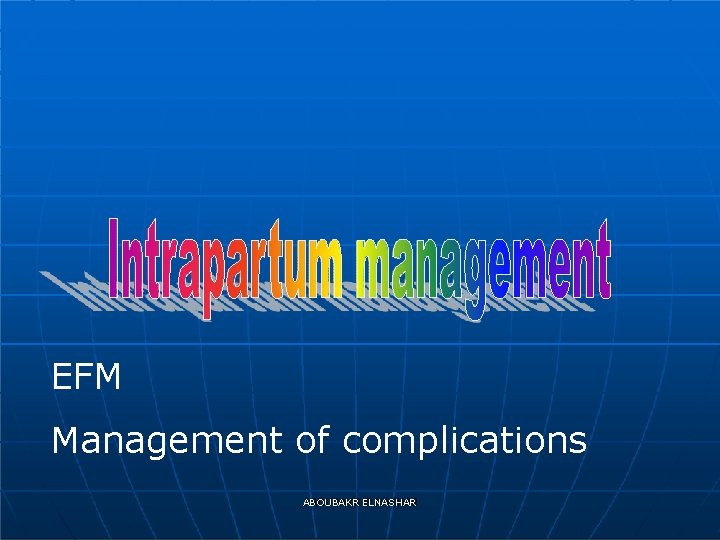 Intrapartum management

EFM

Management of complications

ABOUBAKR ELNASHAR